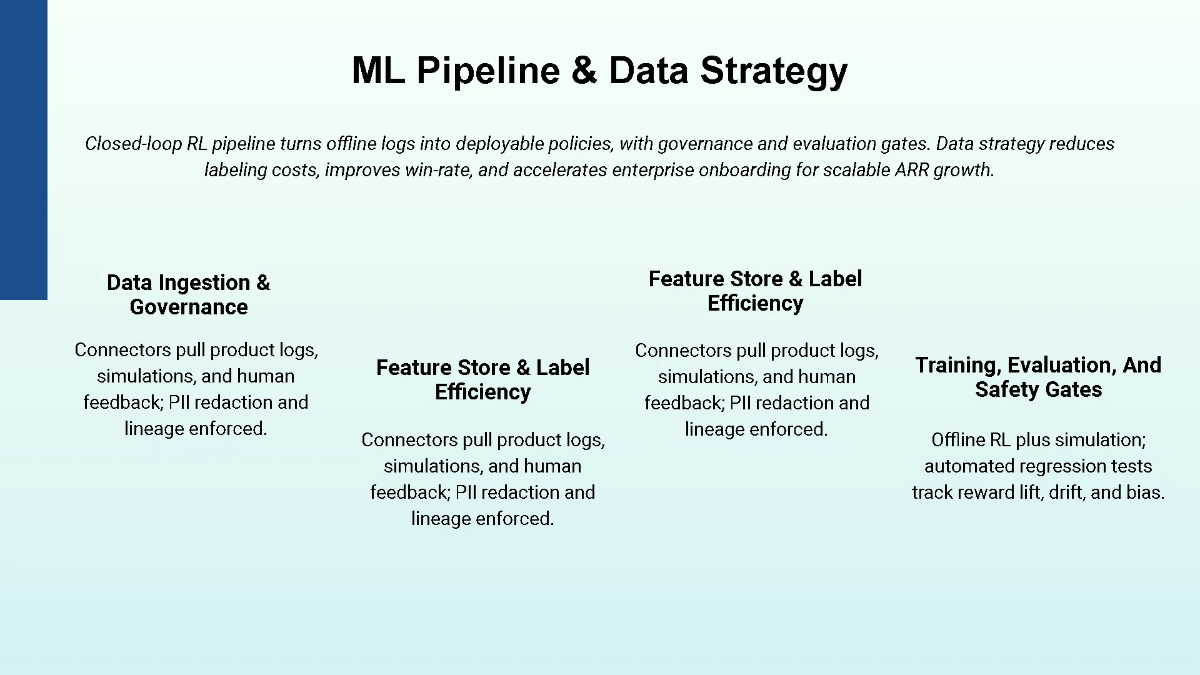 ML Pipeline & Data Strategy

Closed-loop RL pipeline turns offline logs into deployable policies, with governance and evaluation gates. Data strategy reduces labeling costs, improves win-rate, and accelerates enterprise onboarding for scalable ARR growth.

Data Ingestion & Governance

Connectors pull product logs, simulations, and human feedback; PII redaction and lineage enforced.

Feature Store & Label Efficiency

Connectors pull product logs, simulations, and human feedback; PII redaction and lineage enforced.

Feature Store & Label Efficiency

Connectors pull product logs, simulations, and human feedback; PII redaction and lineage enforced.

Training, Evaluation, And Safety Gates

Offline RL plus simulation; automated regression tests track reward lift, drift, and bias.